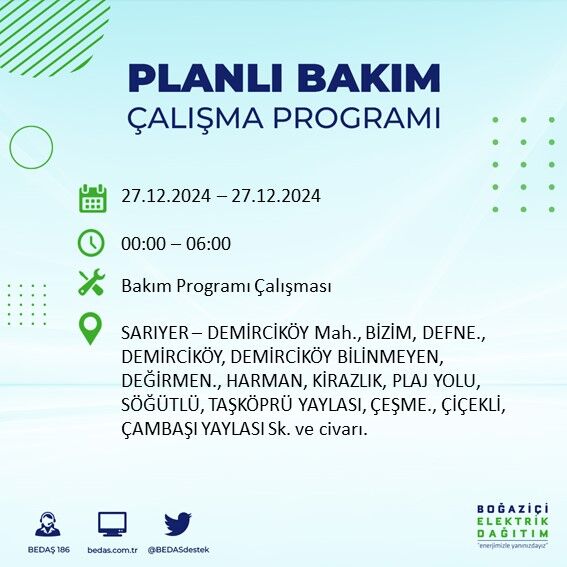 PLANLI BAKIM
ÇALIŞMA PROGRAMI

27.12.2024 – 27.12.2024

00:00 – 06:00

Bakım Programı Çalışması

SARIYER – DEMİRCİKÖY Mah., BİZİM, DEFNE., DEMİRCİKÖY, DEMİRCİKÖY BİLİNMEYEN, DEĞİRMEN., HARMAN, KİRAZLIK, PLAJ YOLU, SÖĞÜTLÜ, TAŞKÖPRÜ YAYLASI, ÇEŞME., ÇİÇEKLİ, ÇAMBAŞI YAYLASI Sk. ve civarı.

BEDAŞ 186
bedas.com.tr
@BEDASdestek

BOĞAZİÇİ
ELEKTRİK
DAĞITIM
"enerjimizle yanınızdayız"